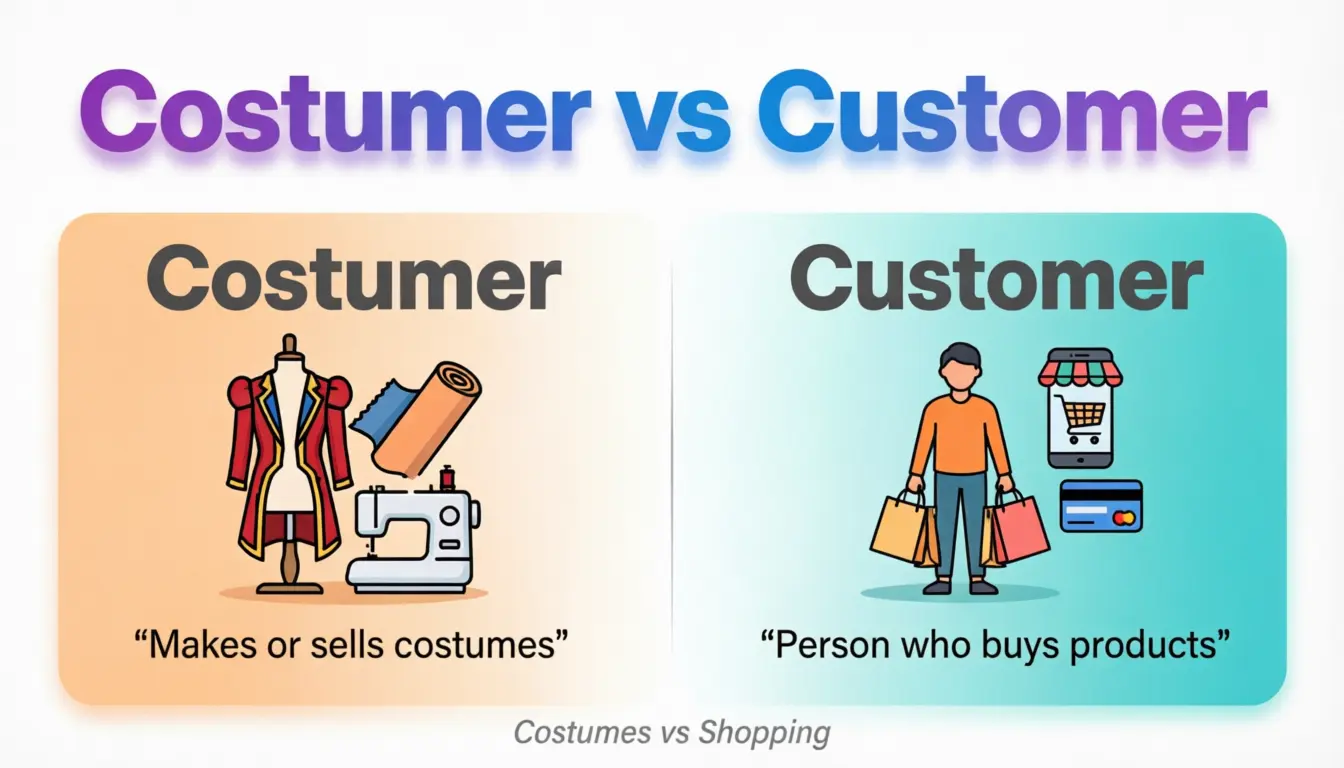 Costumer vs Customer

Costumer

“Makes or sells costumes”

Customer

“Person who buys products”

Costumes vs Shopping